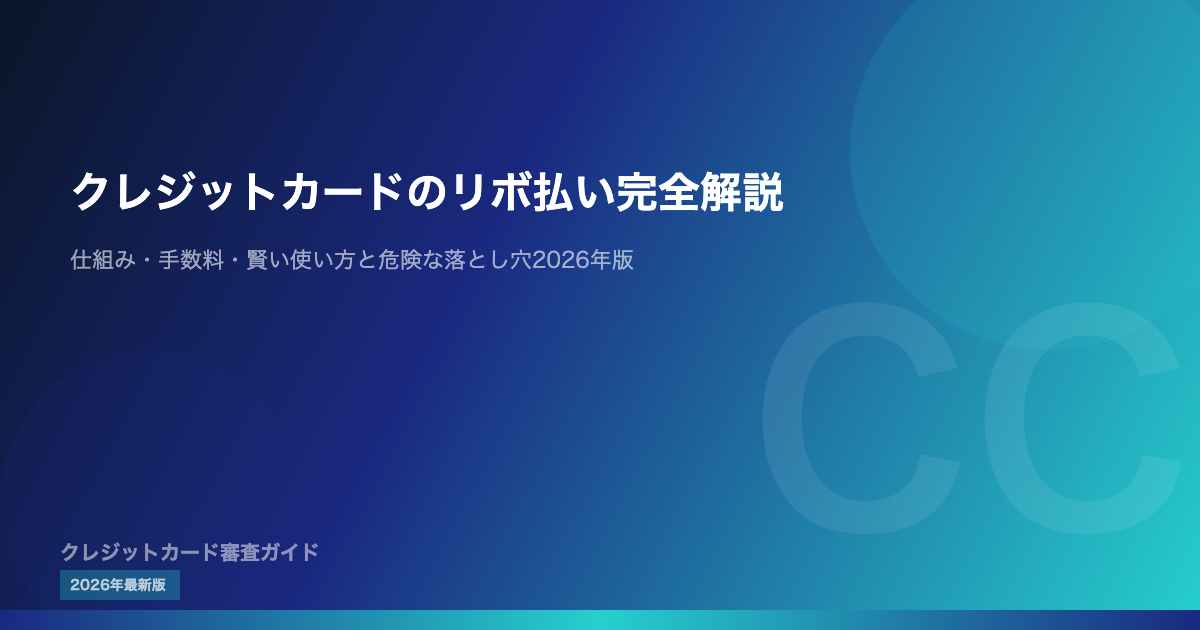 クレジットカードのリボ払い完全解説

仕組み・手数料・賢い使い方と危険な落とし穴2026年版

CC

クレジットカード審査ガイド

2026年最新版